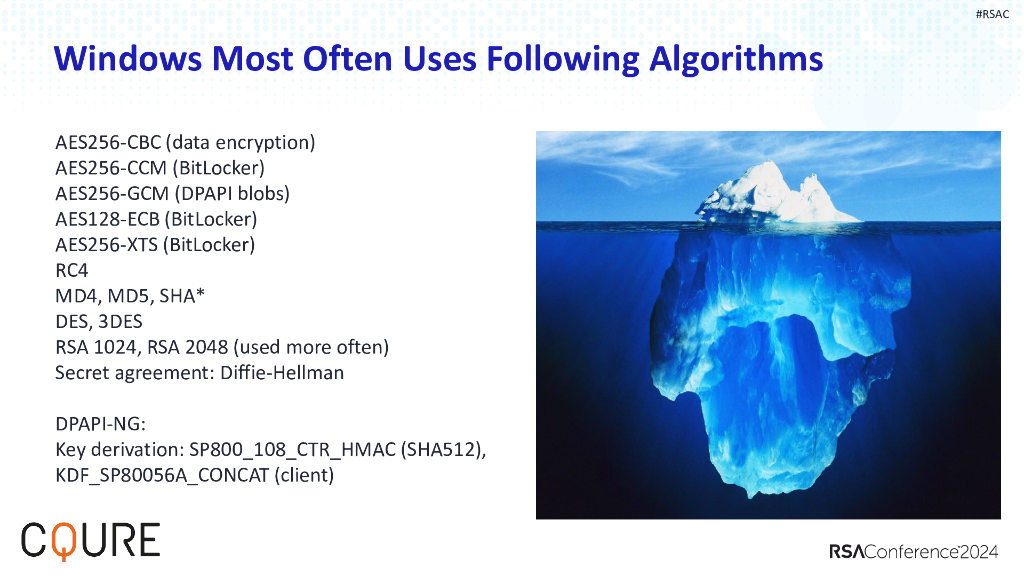 #RSAC

Windows Most Often Uses Following Algorithms

AES256-CBC (data encryption)
AES256-CCM (BitLocker)
AES256-GCM (DPAPI blobs)
AES128-ECB (BitLocker)
AES256-XTS (BitLocker)
RC4
MD4, MD5, SHA*
DES, 3DES
RSA 1024, RSA 2048 (used more often)
Secret agreement: Diffie-Hellman

DPAPI-NG:
Key derivation: SP800_108_CTR_HMAC (SHA512), KDF_SP80056A_CONCAT (client)

CQURE

RSAConference2024